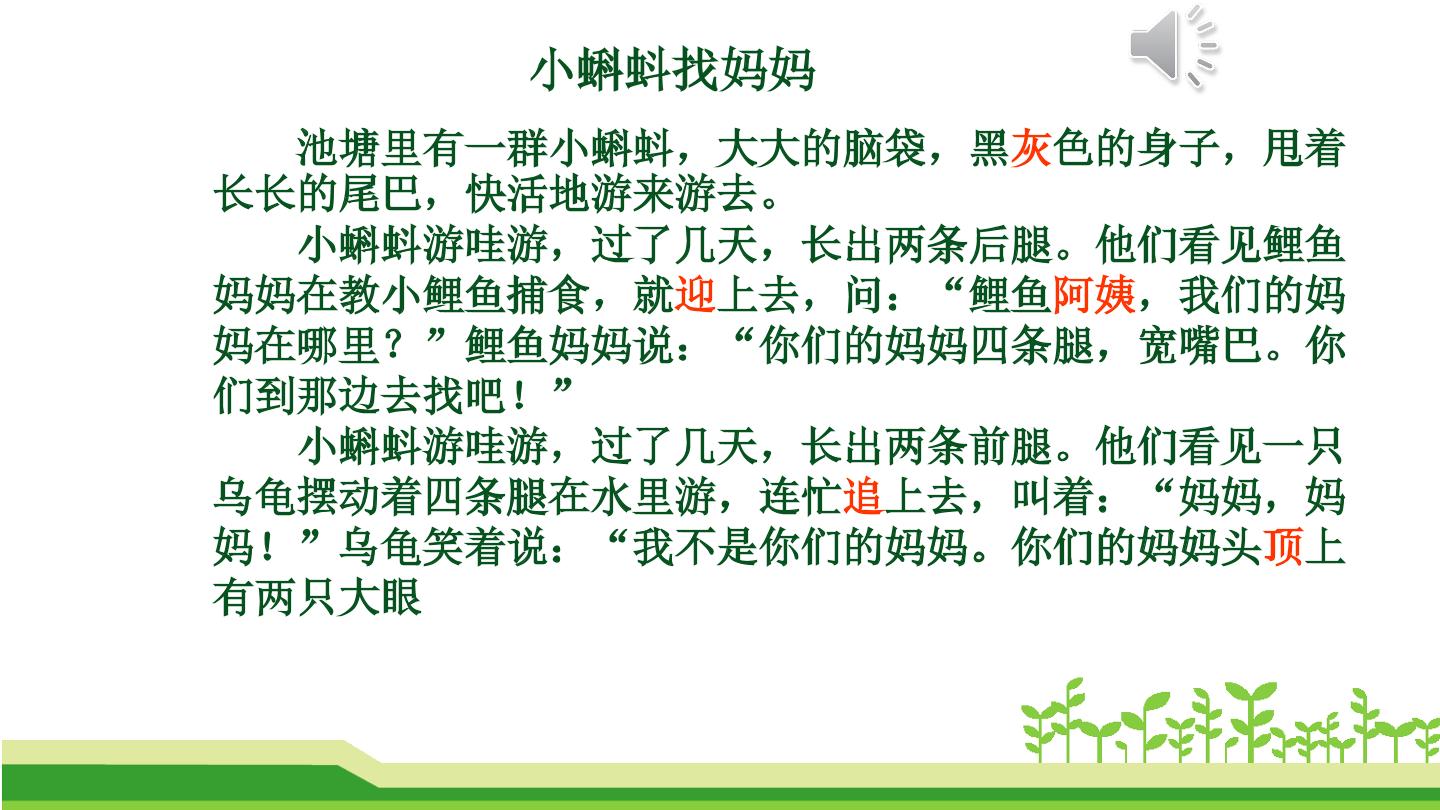 小蝌蚪找妈妈

池塘里有一群小蝌蚪，大大的脑袋，黑灰色的身子，甩着长长的尾巴，快活地游来游去。

小蝌蚪游哇游，过了几天，长出两条后腿。他们看见鲤鱼妈妈在教小鲤鱼捕食，就迎上去，问：“鲤鱼阿姨，我们的妈妈在哪里？”鲤鱼妈妈说：“你们的妈妈四条腿，宽嘴巴。你们到那边去找吧！”

小蝌蚪游哇游，过了几天，长出两条前腿。他们看见一只乌龟摆动着四条腿在水里游，连忙追上去，叫着：“妈妈，妈妈！”乌龟笑着说：“我不是你们的妈妈。你们的妈妈头顶上有两只大眼